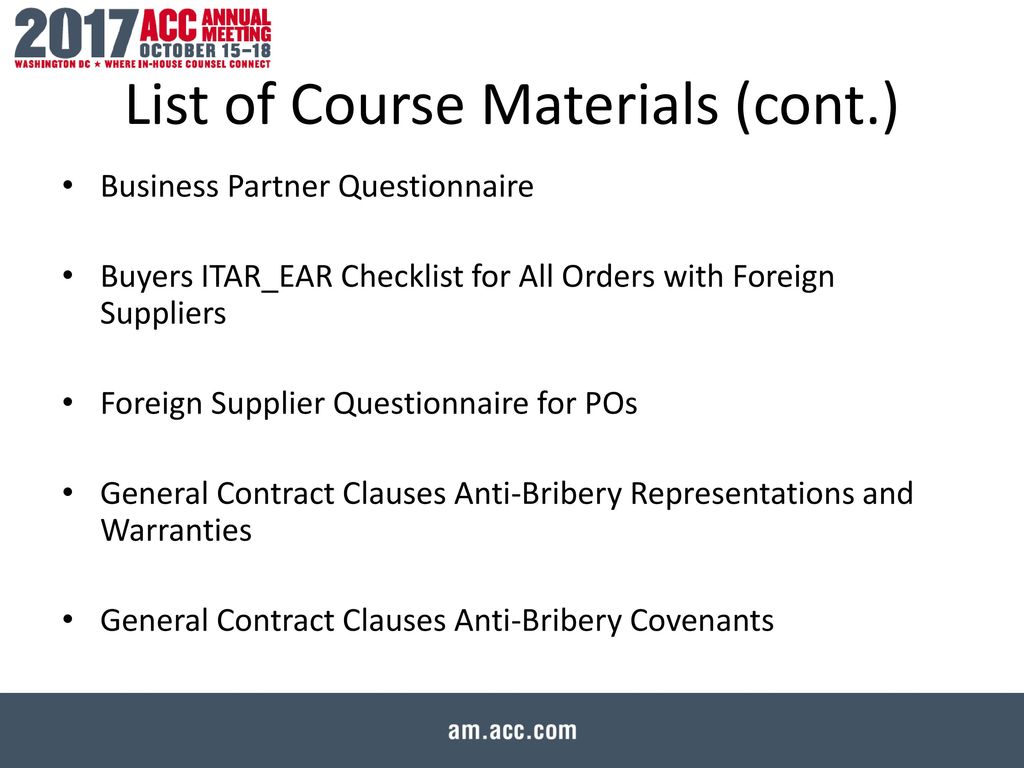 2017 ACC ANNUAL MEETING OCTOBER 15–18
WASHINGTON DC ★ WHERE IN-HOUSE COUNSEL CONNECT

List of Course Materials (cont.)

• Business Partner Questionnaire

• Buyers ITAR_EAR Checklist for All Orders with Foreign Suppliers

• Foreign Supplier Questionnaire for POs

• General Contract Clauses Anti-Bribery Representations and Warranties

• General Contract Clauses Anti-Bribery Covenants

am.acc.com